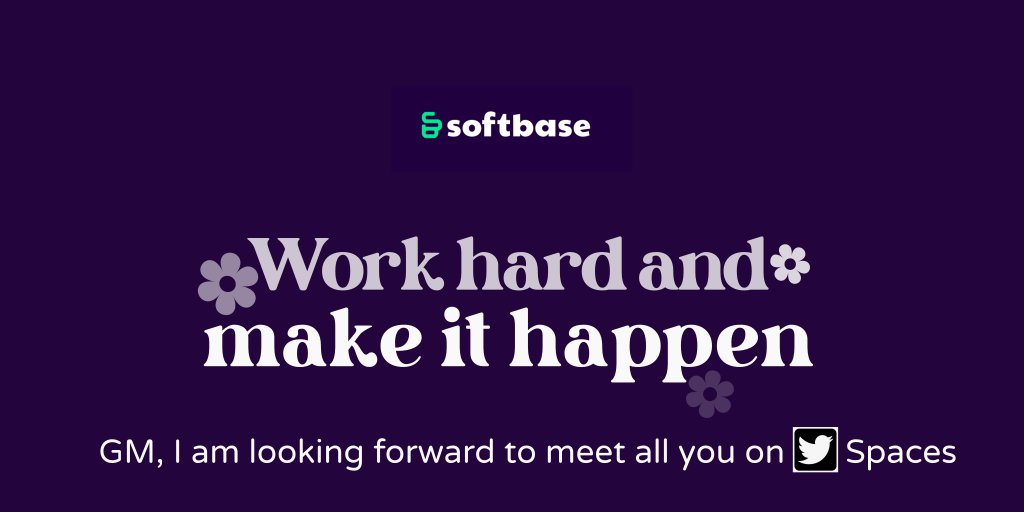 softbase

Work hard and make it happen

GM, I am looking forward to meet all you on Spaces